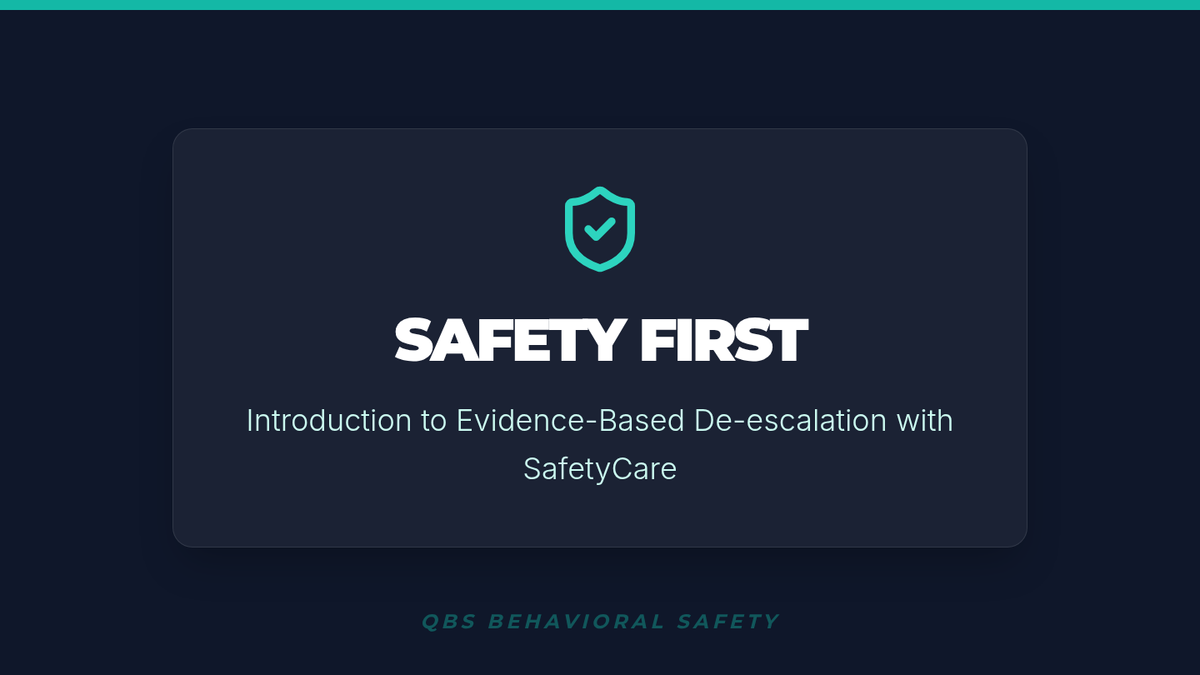 SAFETY FIRST

Introduction to Evidence-Based De-escalation with SafetyCare

QBS BEHAVIORAL SAFETY